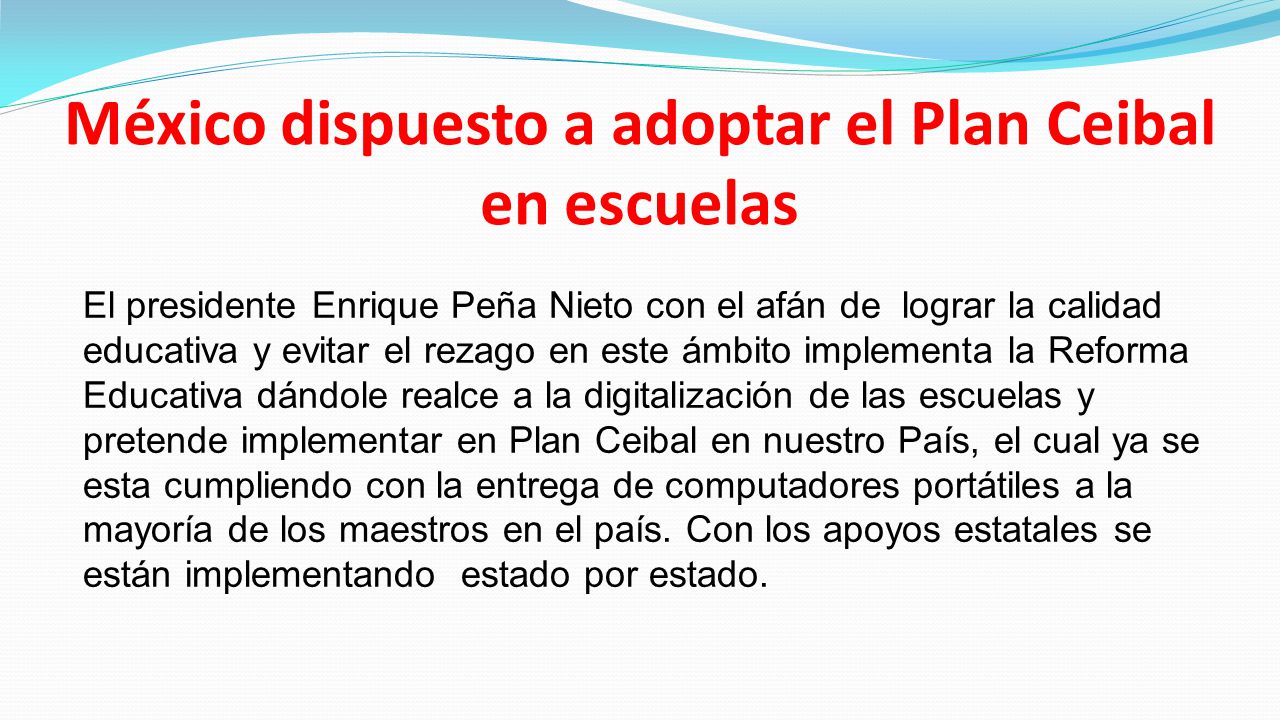 México dispuesto a adoptar el Plan Ceibal en escuelas

El presidente Enrique Peña Nieto con el afán de lograr la calidad educativa y evitar el rezago en este ámbito implementa la Reforma Educativa dándole realce a la digitalización de las escuelas y pretende implementar en Plan Ceibal en nuestro País, el cual ya se esta cumpliendo con la entrega de computadores portátiles a la mayoría de los maestros en el país. Con los apoyos estatales se están implementando estado por estado.